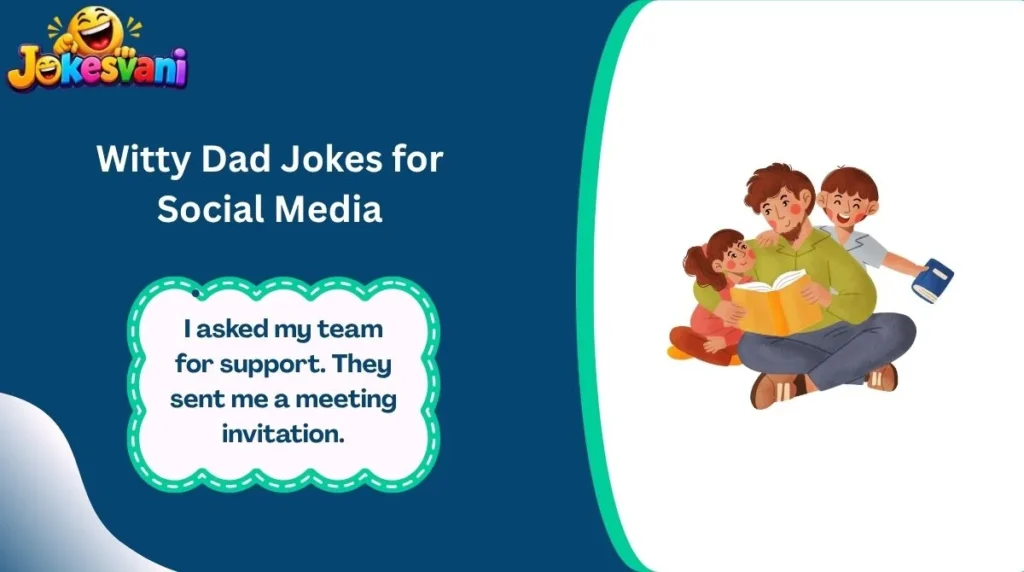 Jokesvani

Witty Dad Jokes for Social Media

I asked my team for support. They sent me a meeting invitation.